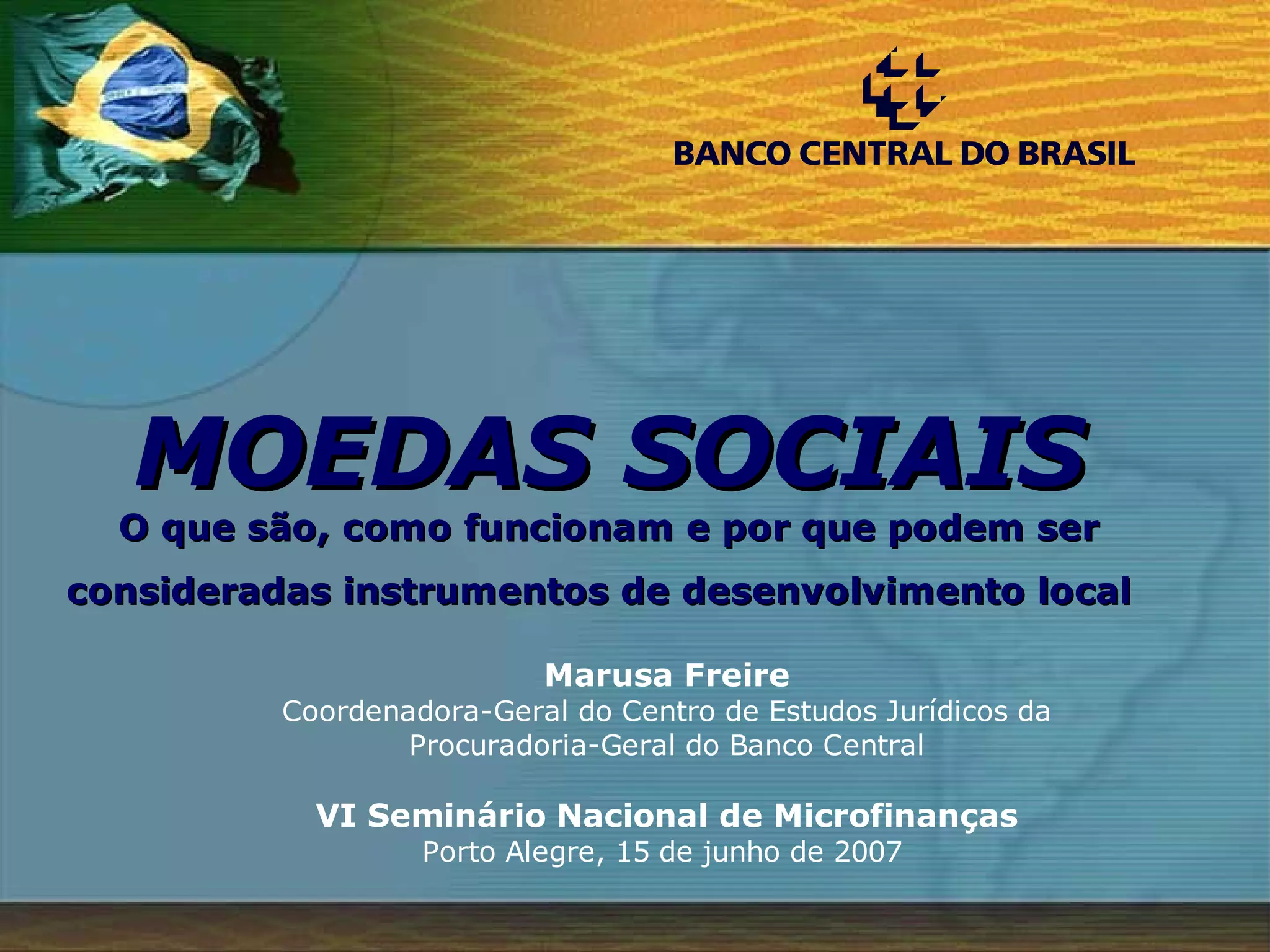 BANCO CENTRAL DO BRASIL

MOEDAS SOCIAIS

O que são, como funcionam e por que podem ser consideradas instrumentos de desenvolvimento local

Marusa Freire
Coordenadora-Geral do Centro de Estudos Jurídicos da Procuradoria-Geral do Banco Central

VI Seminário Nacional de Microfinanças
Porto Alegre, 15 de junho de 2007